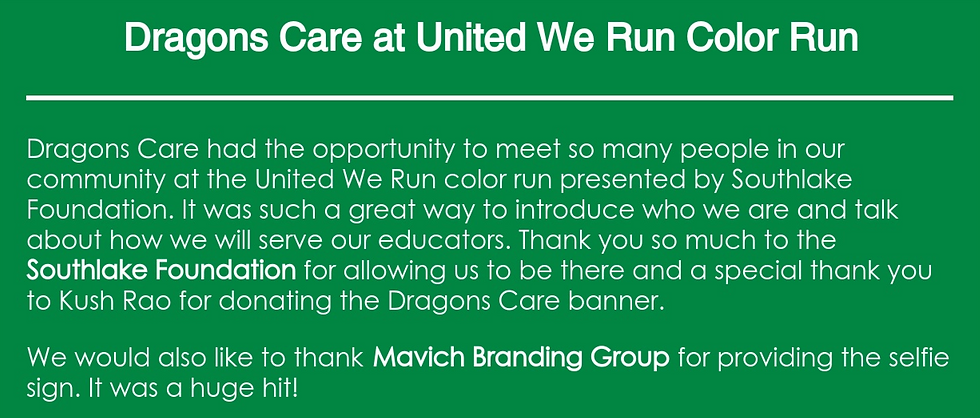 Dragons Care at United We Run Color Run

Dragons Care had the opportunity to meet so many people in our community at the United We Run color run presented by Southlake Foundation. It was such a great way to introduce who we are and talk about how we will serve our educators. Thank you so much to the Southlake Foundation for allowing us to be there and a special thank you to Kush Rao for donating the Dragons Care banner.

We would also like to thank Mavich Branding Group for providing the selfie sign. It was a huge hit!